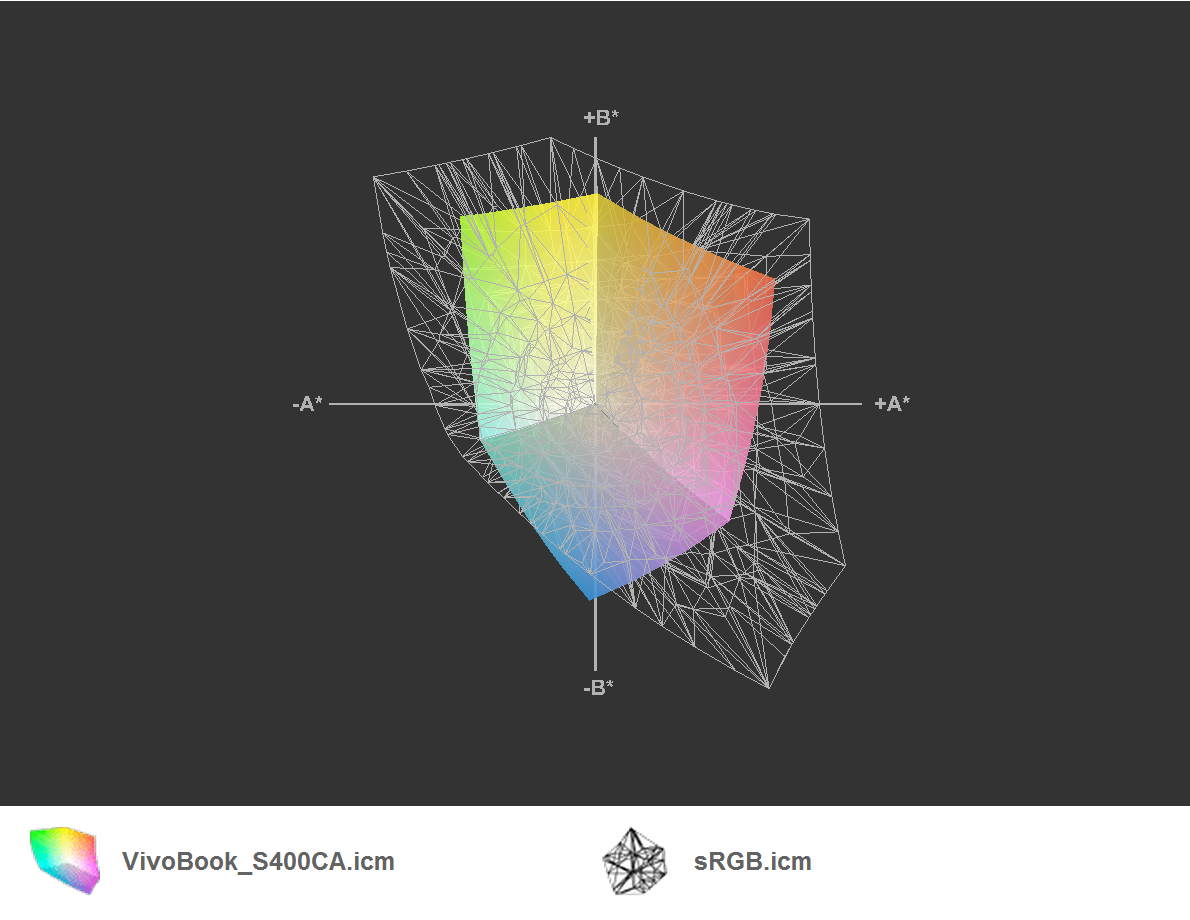 +B*

-A*

+A*

-B*

VivoBook_S400CA.icm

sRGB.icm